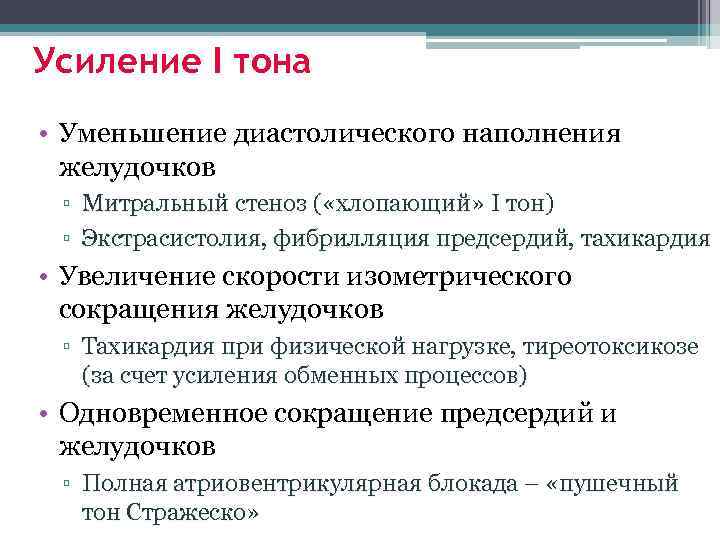 Усиление I тона

• Уменьшение диастолического наполнения желудочков
▫ Митральный стеноз («хлопающий» I тон)
▫ Экстрасистолия, фибрилляция предсердий, тахикардия

• Увеличение скорости изометрического сокращения желудочков
▫ Тахикардия при физической нагрузке, тиреотоксикозе (за счет усиления обменных процессов)

• Одновременное сокращение предсердий и желудочков
▫ Полная атриовентрикулярная блокада – «пушечный тон Стражеско»